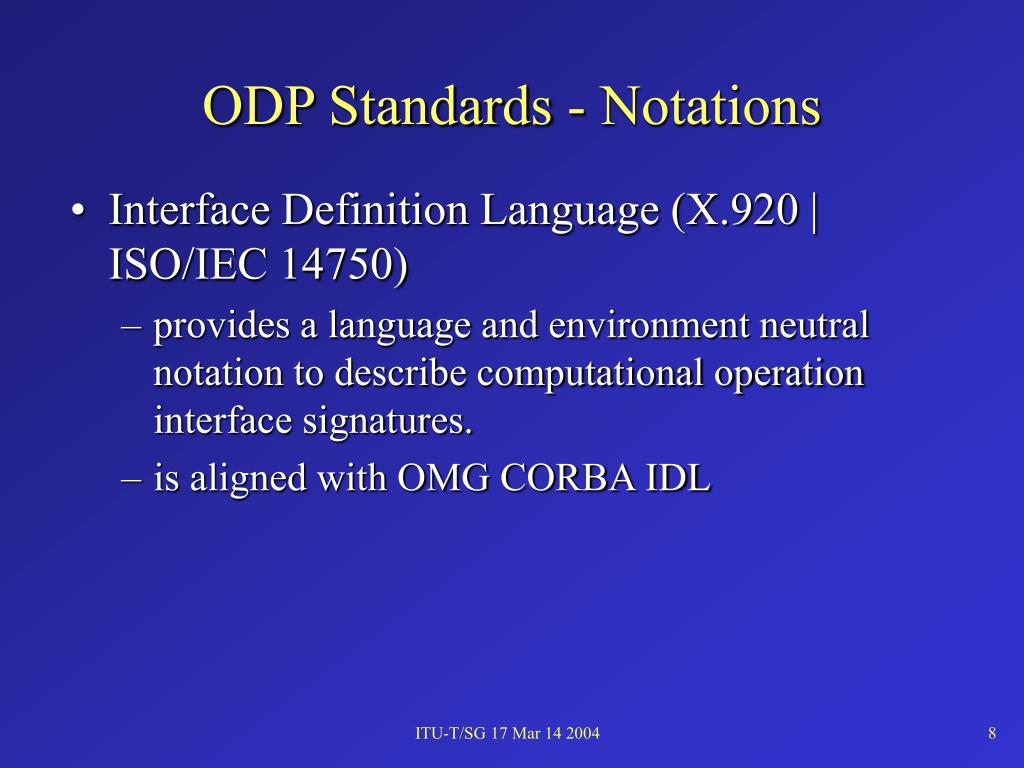 ODP Standards - Notations

• Interface Definition Language (X.920 | ISO/IEC 14750)

– provides a language and environment neutral notation to describe computational operation interface signatures.

– is aligned with OMG CORBA IDL

ITU-T/SG 17 Mar 14 2004

8